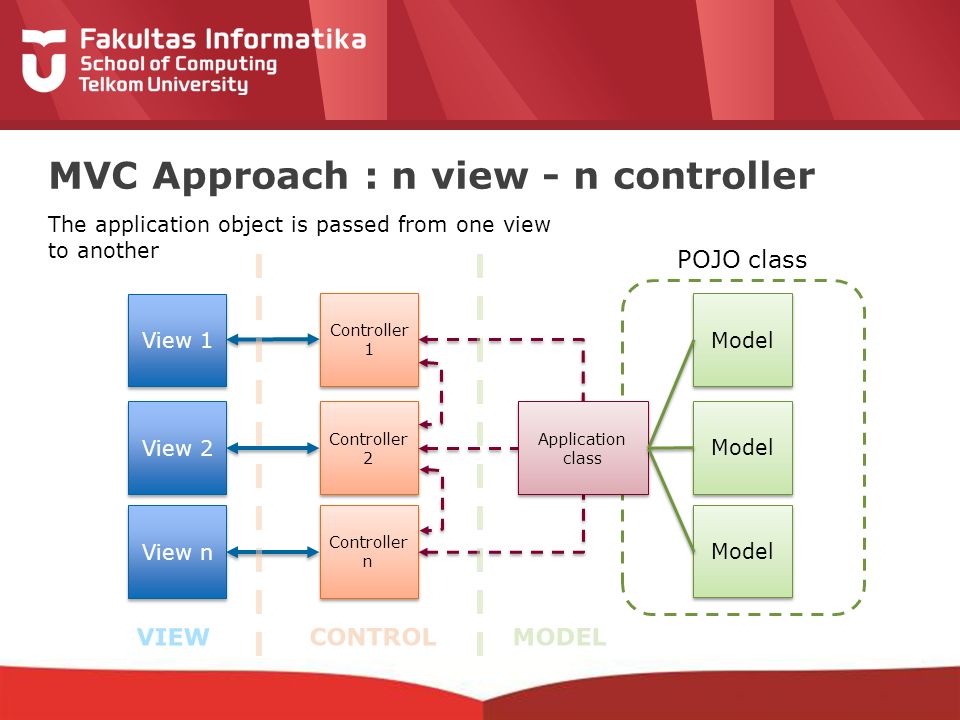 Fakultas Informatika
School of Computing
Telkom University

MVC Approach : n view - n controller

The application object is passed from one view to another

POJO class

View 1

View 2

View n

Controller 1

Controller 2

Controller n

Application class

Model

Model

Model

VIEW

CONTROL

MODEL